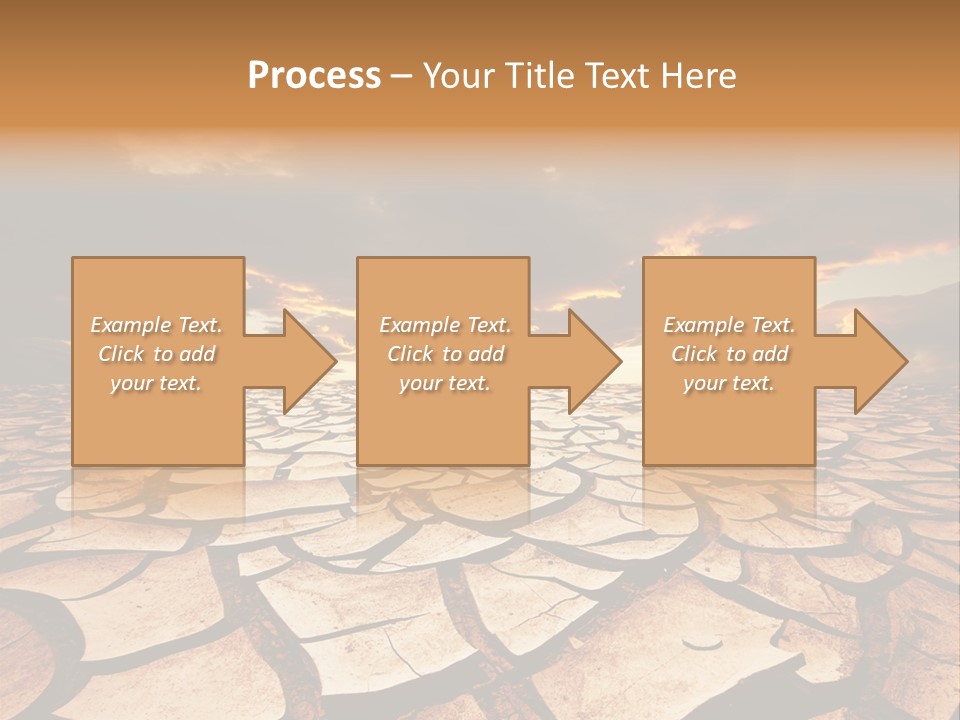 Process – Your Title Text Here

Example Text. Click to add your text.

Example Text. Click to add your text.

Example Text. Click to add your text.